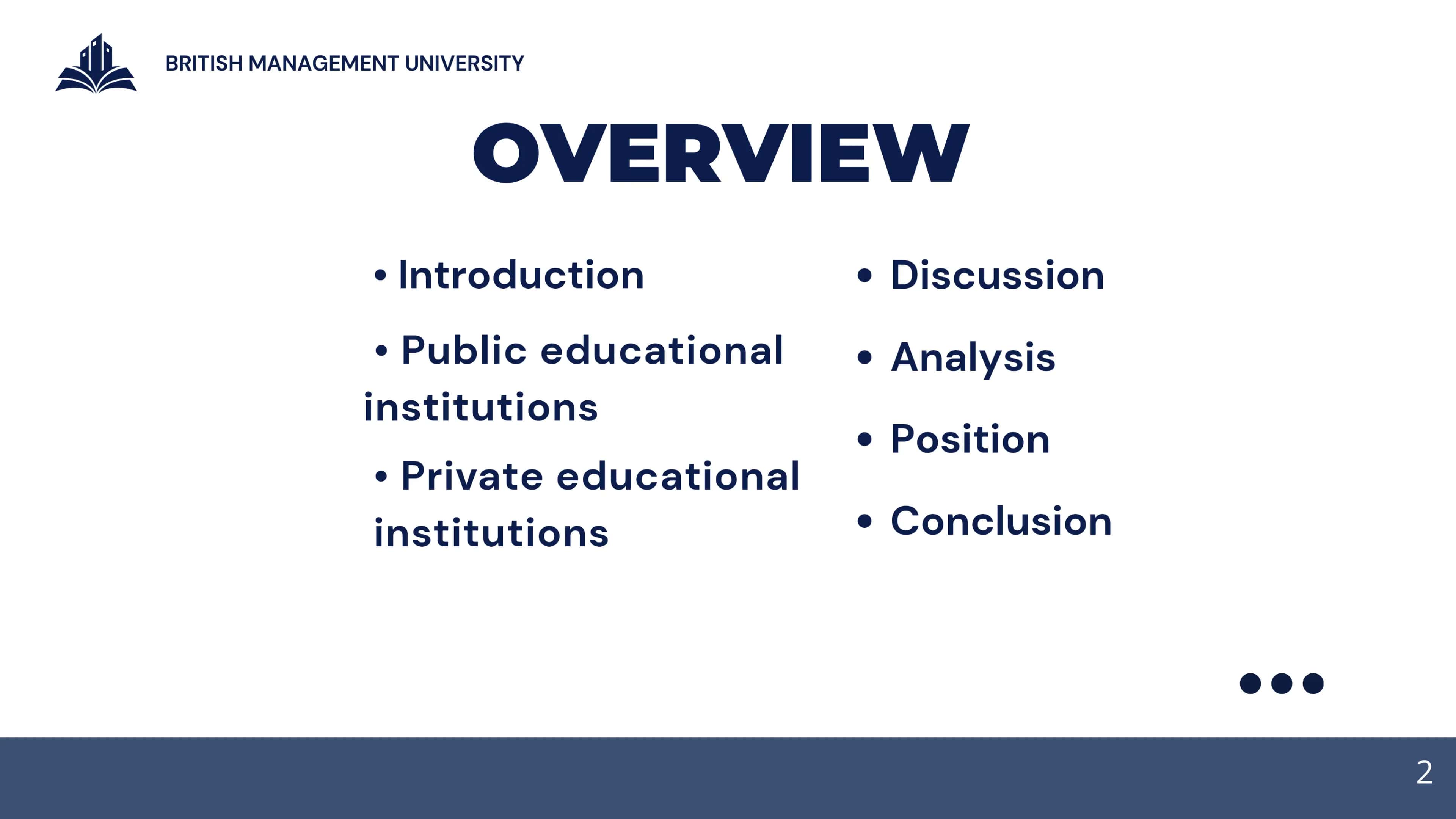 BRITISH MANAGEMENT UNIVERSITY

OVERVIEW

• Introduction

• Public educational institutions

• Private educational institutions

• Discussion

• Analysis

• Position

• Conclusion

2